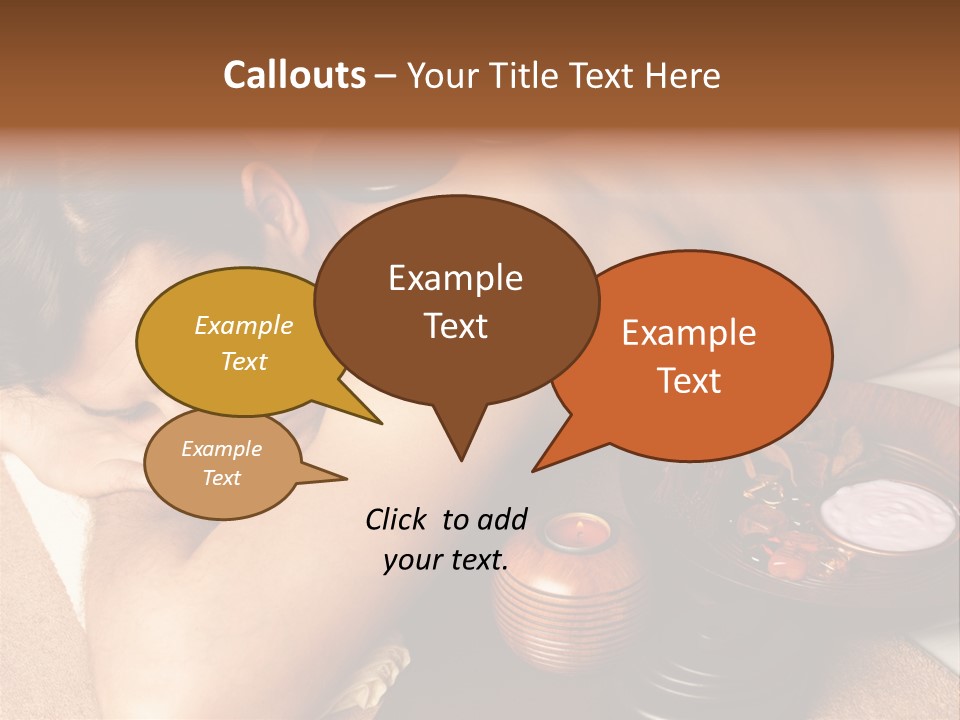 Callouts – Your Title Text Here

Example Text

Example Text

Example Text

Example Text

Click to add your text.